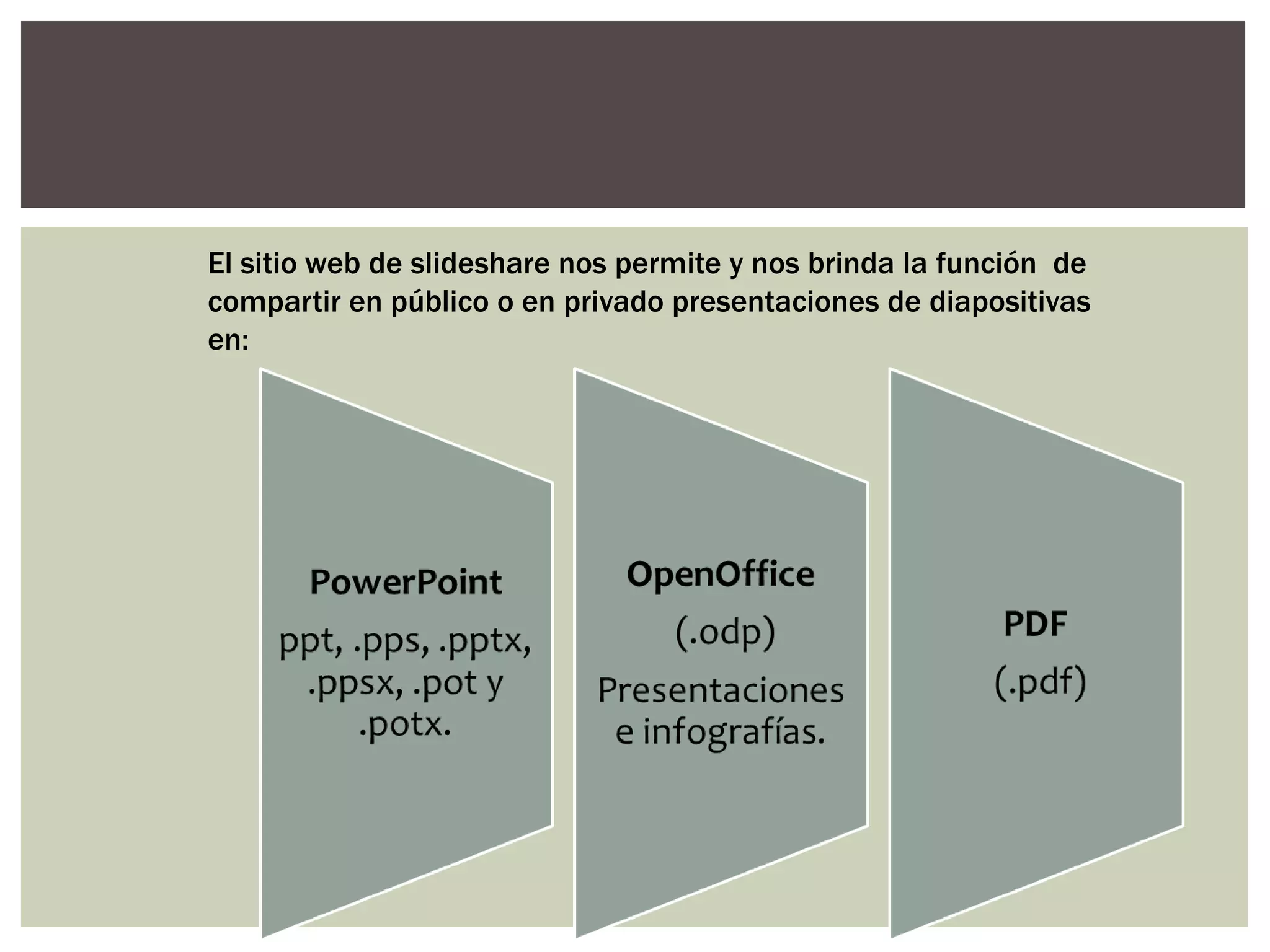 El sitio web de slideshare nos permite y nos brinda la función de compartir en público o en privado presentaciones de diapositivas en:

PowerPoint

ppt, .pps, .pptx, .ppsx, .pot y .potx.

OpenOffice

(.odp)

Presentaciones e infografías.

PDF

(.pdf)